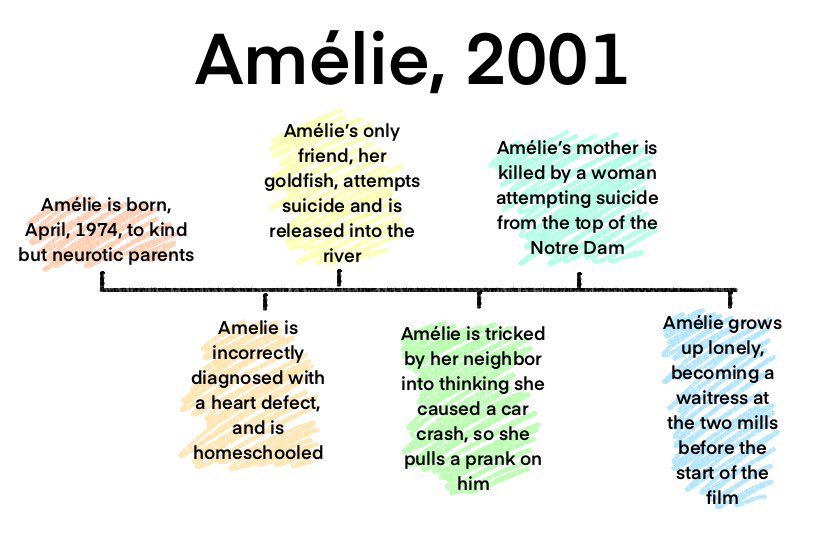 Amélie, 2001

Amélie is born, April, 1974, to kind but neurotic parents

Amelie is incorrectly diagnosed with a heart defect, and is homeschooled

Amélie's only friend, her goldfish, attempts suicide and is released into the river

Amélie is tricked by her neighbor into thinking she caused a car crash, so she pulls a prank on him

Amélie's mother is killed by a woman attempting suicide from the top of the Notre Dam

Amélie grows up lonely, becoming a waitress at the two mills before the start of the film